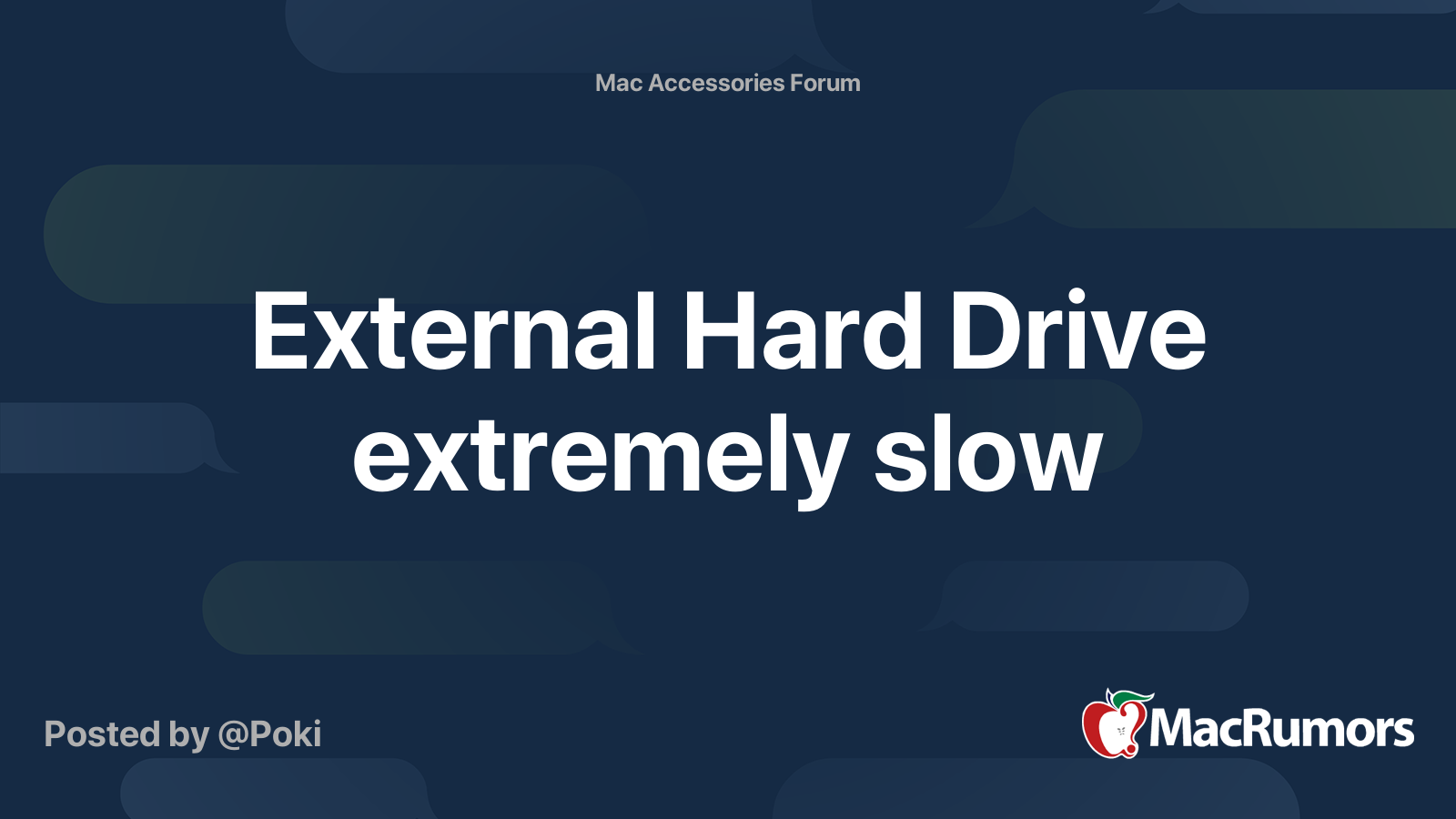 Mac Accessories Forum

External Hard Drive extremely slow

Posted by @Poki

MacRumors